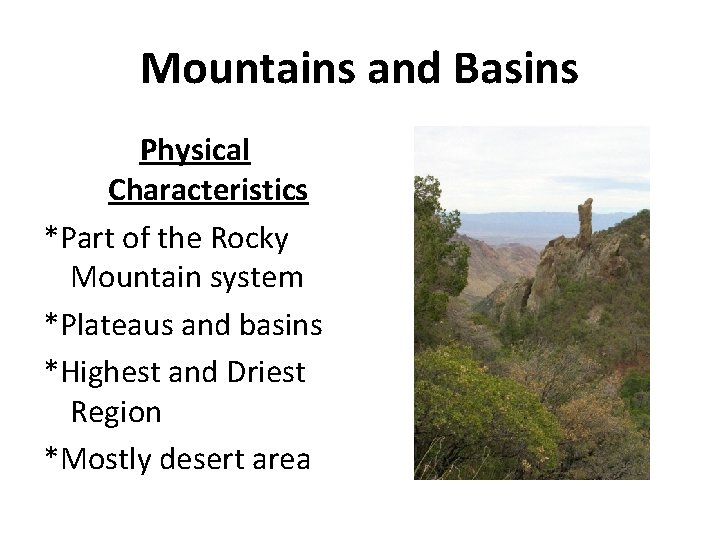 Mountains and Basins

Physical Characteristics

*Part of the Rocky Mountain system

*Plateaus and basins

*Highest and Driest Region

*Mostly desert area